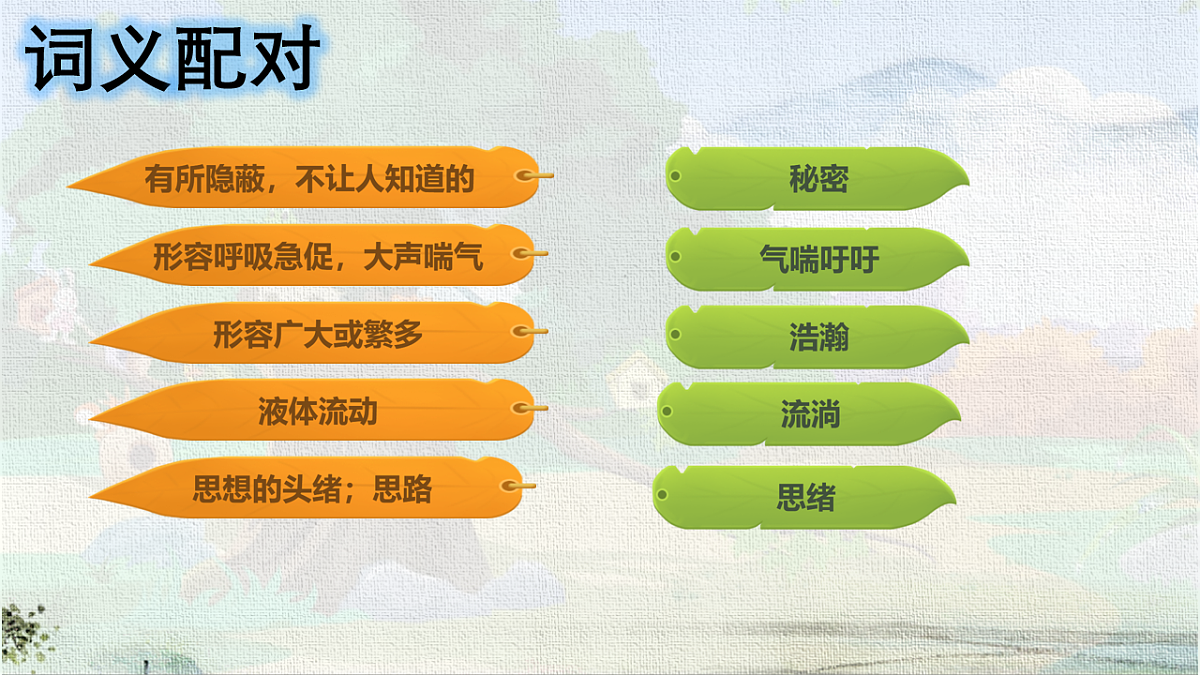 词义配对

有所隐蔽，不让人知道的

形容呼吸急促，大声喘气

形容广大或繁多

液体流动

思想的头绪；思路

秘密

气喘吁吁

浩瀚

流淌

思绪